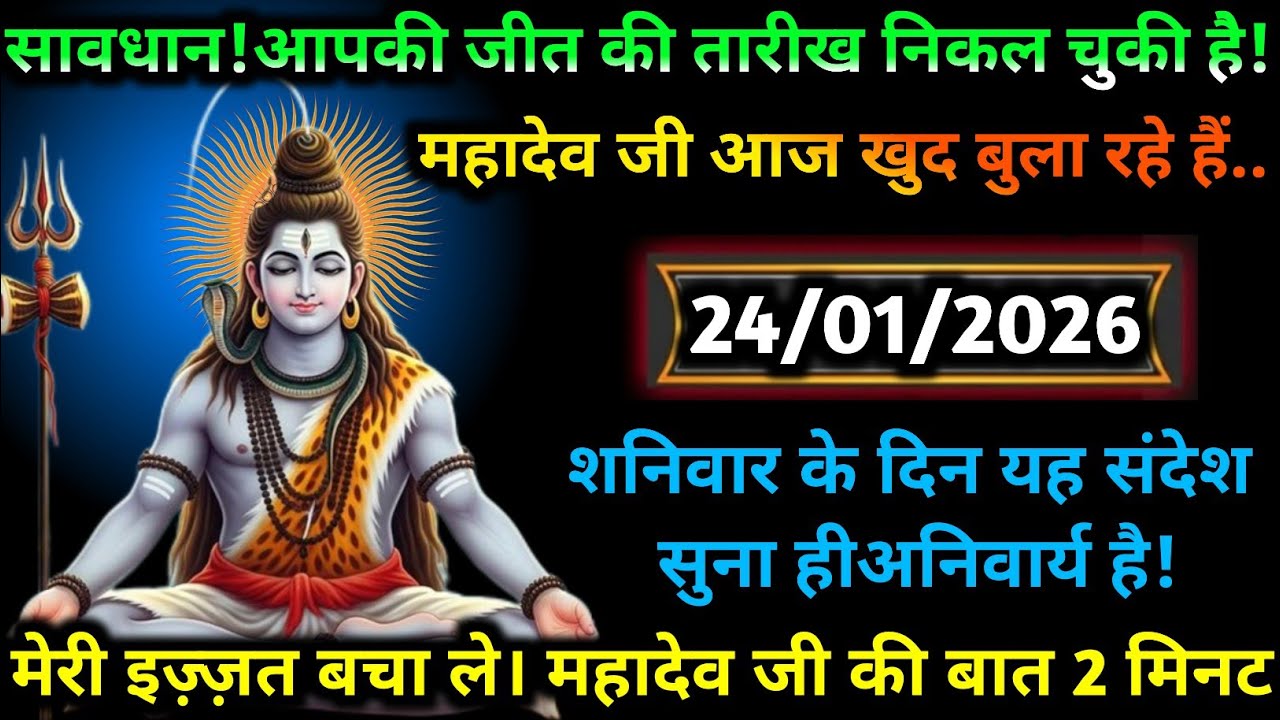 सावधान!आपकी जीत की तारीख निकल चुकी है!

महादेव जी आज खुद बुला रहे हैं..

24/01/2026

शनिवार के दिन यह संदेश सुना हीअनिवार्य है!

मेरी इज़्ज़त बचा ले। महादेव जी की बात 2 मिनट